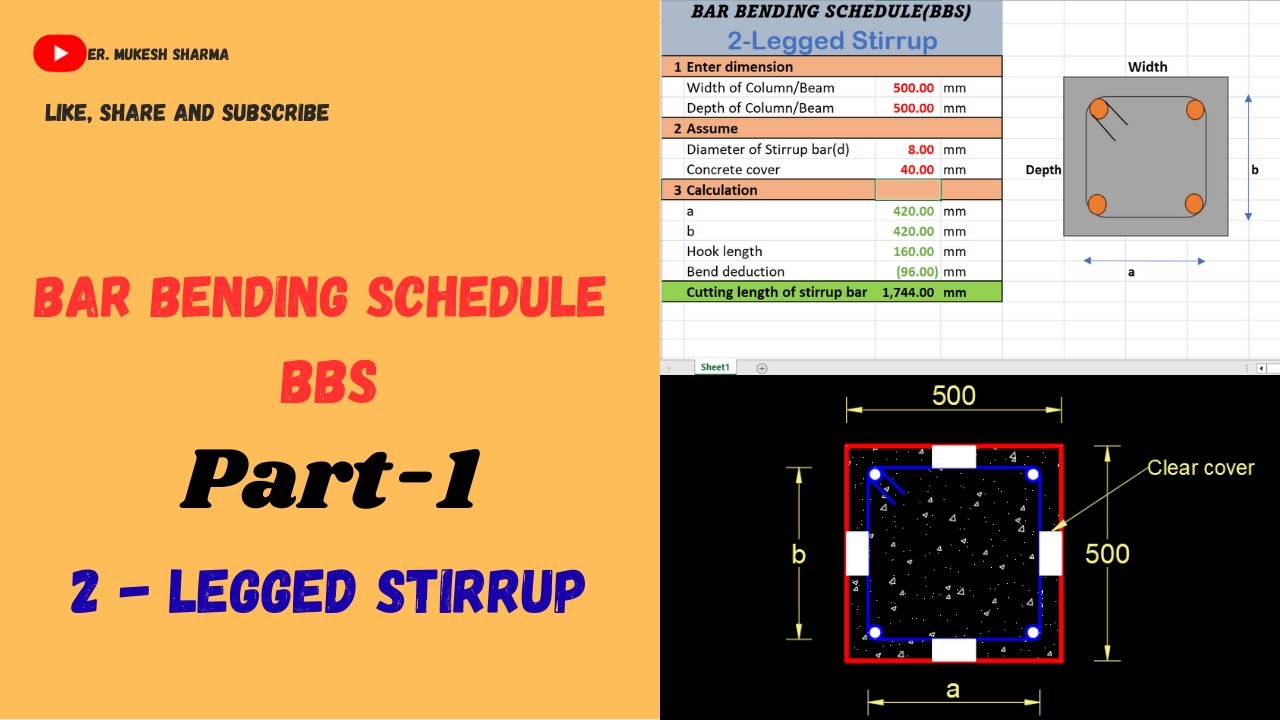 ER. MUKESH SHARMA

LIKE, SHARE AND SUBSCRIBE

BAR BENDING SCHEDULE BBS

Part-1

2 - LEGGED STIRRUP

BAR BENDING SCHEDULE(BBS)
2-Legged Stirrup

| | | | |
|---|---|---|---|
| 1 | Enter dimension | | |
| | Width of Column/Beam | 500.00 | mm |
| | Depth of Column/Beam | 500.00 | mm |
| 2 | Assume | | |
| | Diameter of Stirrup bar(d) | 8.00 | mm |
| | Concrete cover | 40.00 | mm |
| 3 | Calculation | | |
| | a | 420.00 | mm |
| | b | 420.00 | mm |
| | Hook length | 160.00 | mm |
| | Bend deduction | (96.00) | mm |
| | Cutting length of stirrup bar | 1,744.00 | mm |

Width
Depth
b
a

Sheet1

500
Clear cover
b
500
a